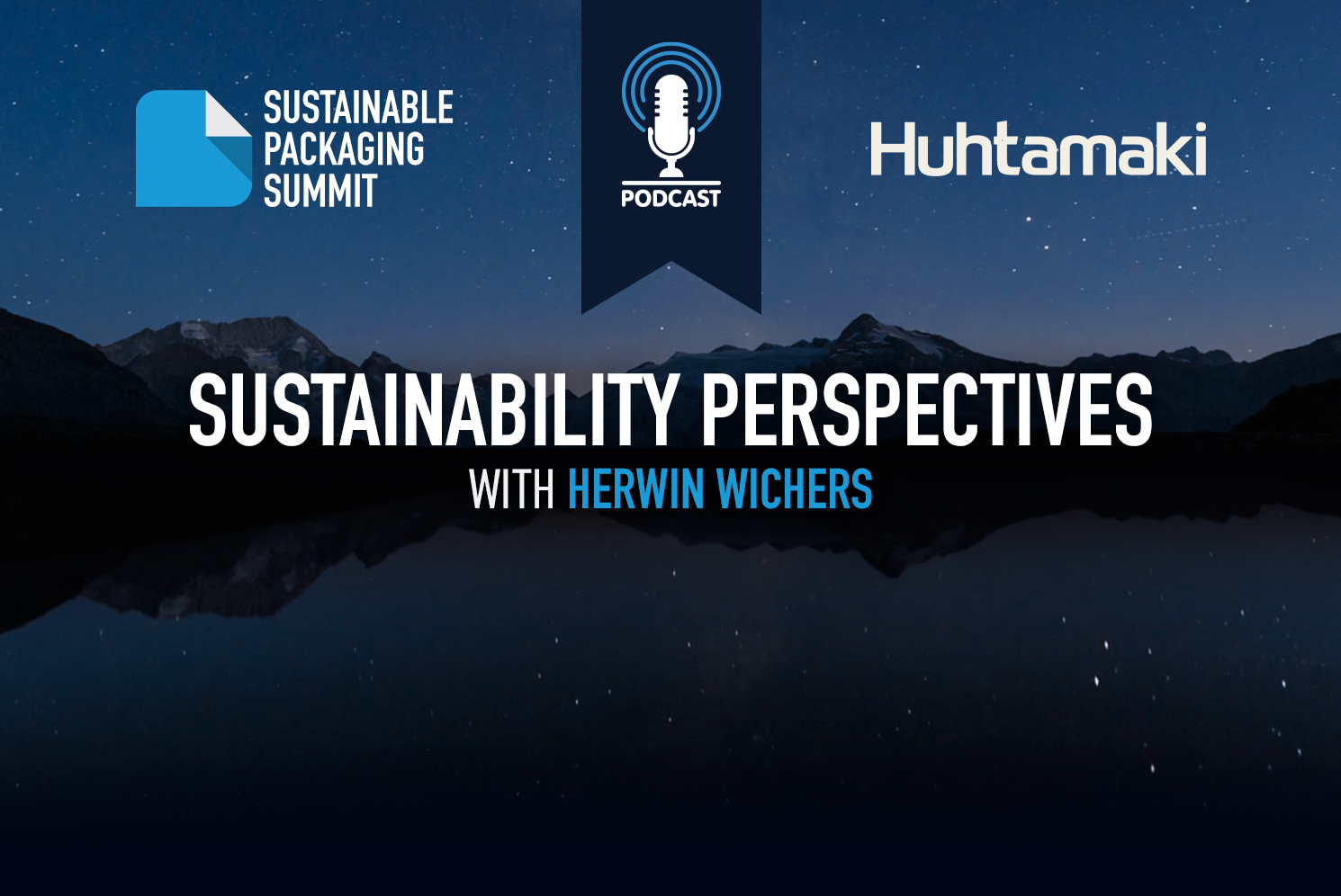 SUSTAINABLE PACKAGING SUMMIT

PODCAST

Huhtamaki

SUSTAINABILITY PERSPECTIVES

WITH HERWIN WICHERS